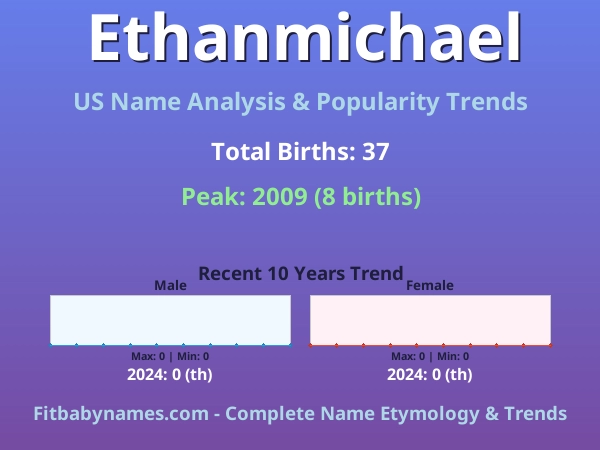 Ethanmichael

US Name Analysis & Popularity Trends

Total Births: 37

Peak: 2009 (8 births)

Recent 10 Years Trend

Male

Max: 0 | Min: 0

2024: 0 (th)

Female

Max: 0 | Min: 0

2024: 0 (th)

Fitbabynames.com - Complete Name Etymology & Trends